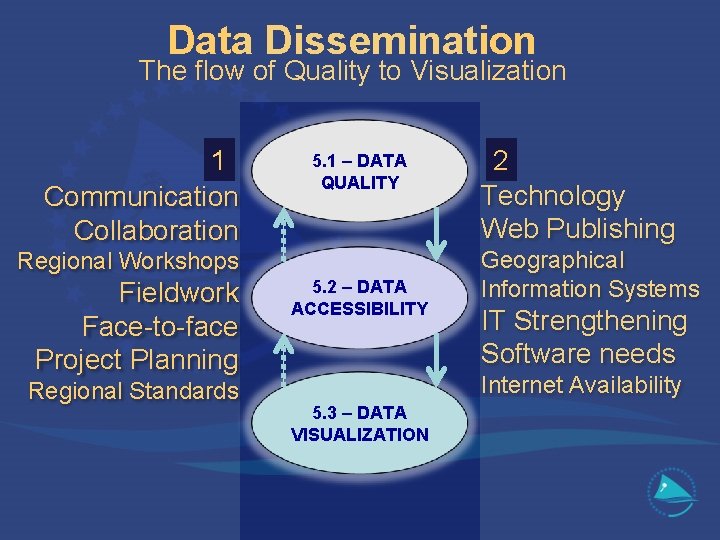 Data Dissemination
The flow of Quality to Visualization

1
Communication
Collaboration
Regional Workshops
Fieldwork
Face-to-face
Project Planning
Regional Standards

5.1 – DATA QUALITY

5.2 – DATA ACCESSIBILITY

5.3 – DATA VISUALIZATION

2
Technology
Web Publishing
Geographical Information Systems
IT Strengthening
Software needs
Internet Availability